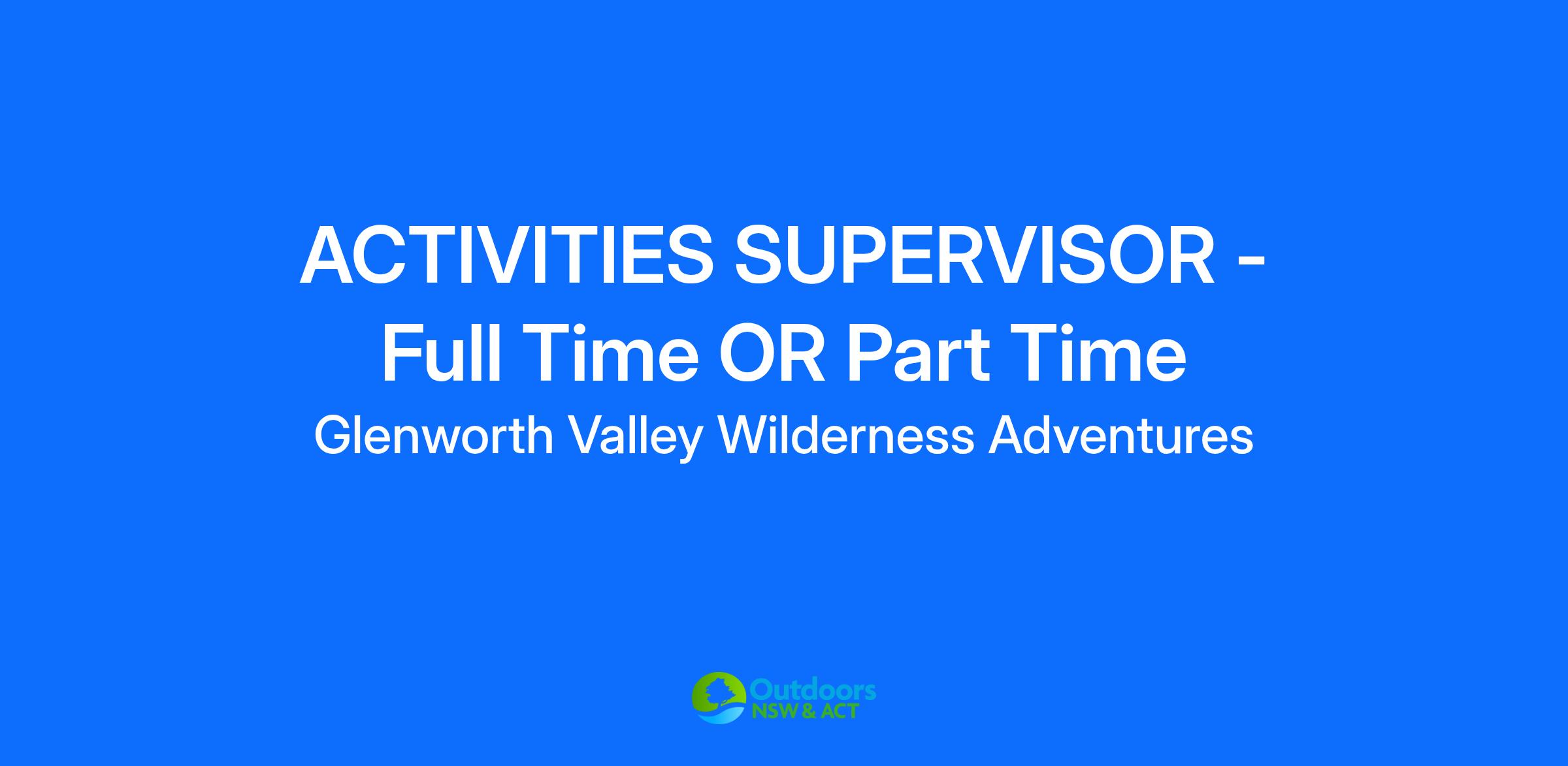 ACTIVITIES SUPERVISOR - Full Time OR Part Time

Glenworth Valley Wilderness Adventures

Outdoors
NSW & ACT